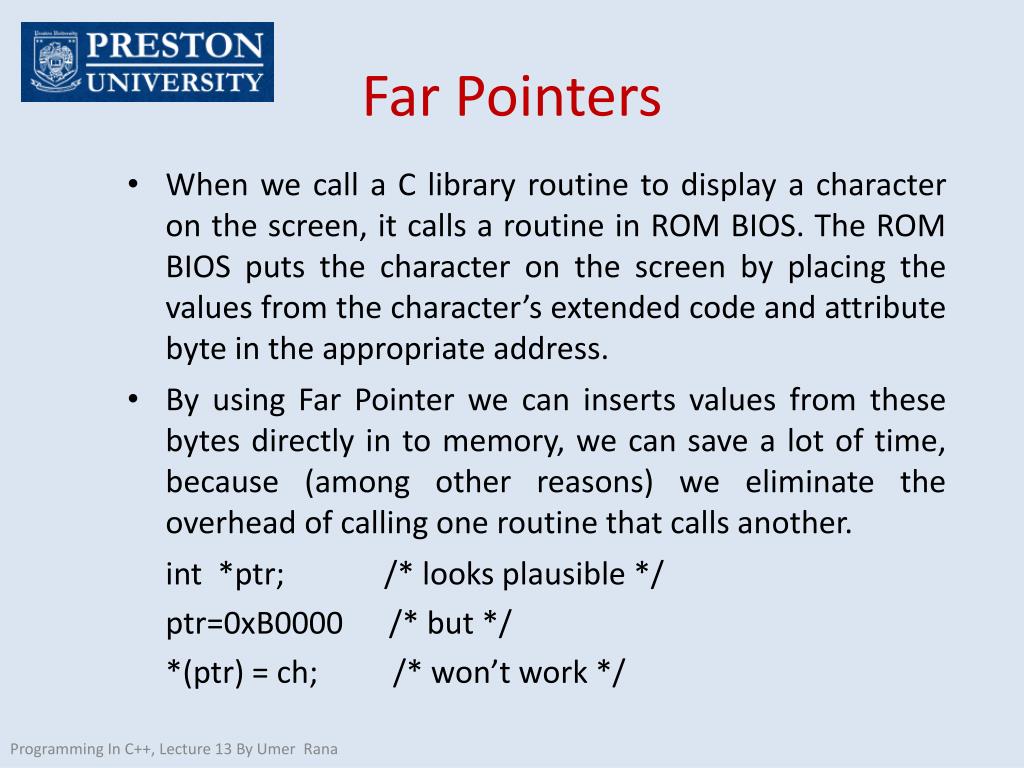 PRESTON UNIVERSITY

Far Pointers

• When we call a C library routine to display a character on the screen, it calls a routine in ROM BIOS. The ROM BIOS puts the character on the screen by placing the values from the character's extended code and attribute byte in the appropriate address.

• By using Far Pointer we can inserts values from these bytes directly in to memory, we can save a lot of time, because (among other reasons) we eliminate the overhead of calling one routine that calls another.

int *ptr; /* looks plausible */
ptr=0xB0000 /* but */
*(ptr) = ch; /* won't work */

Programming In C++, Lecture 13 By Umer Rana